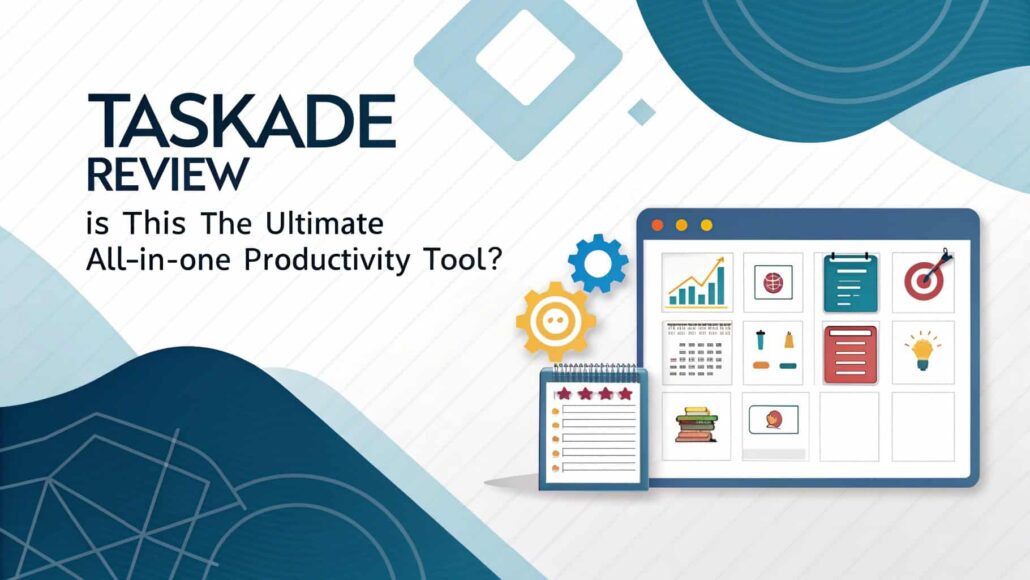 TASKADE
REVIEW
is This The Ultimate
All-in-one Productivity Tool?